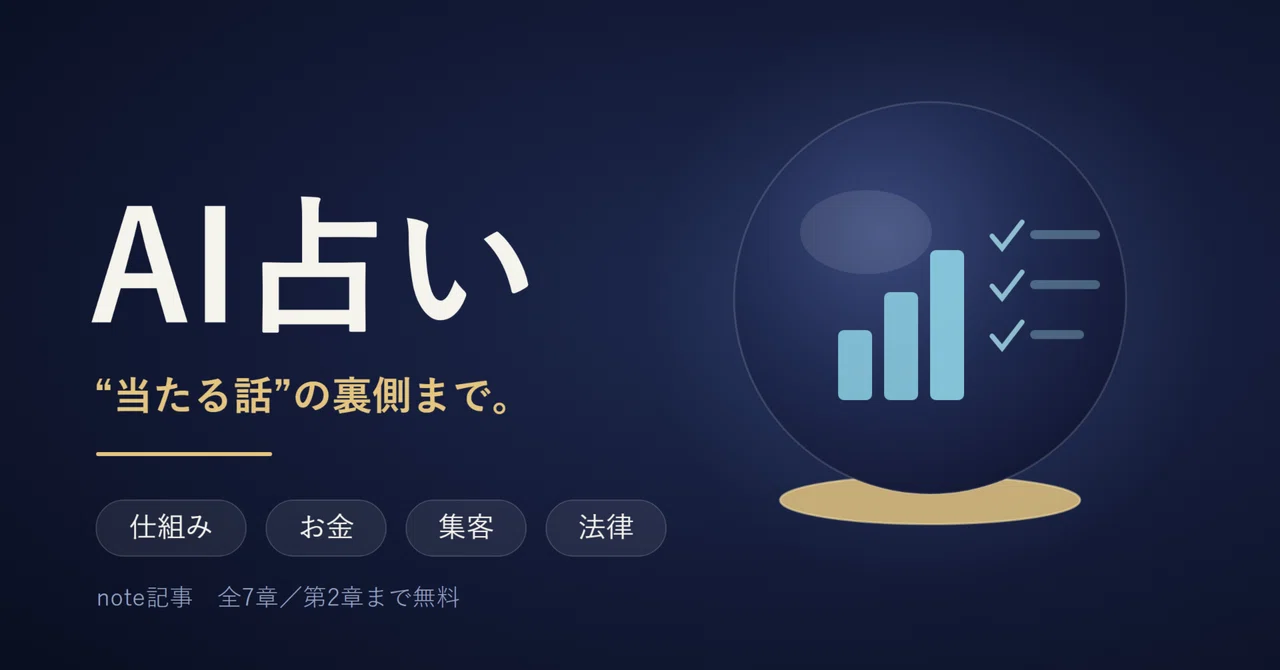 AI占い

“当たる話”の裏側まで。

仕組み　お金　集客　法律

note記事　全7章／第2章まで無料